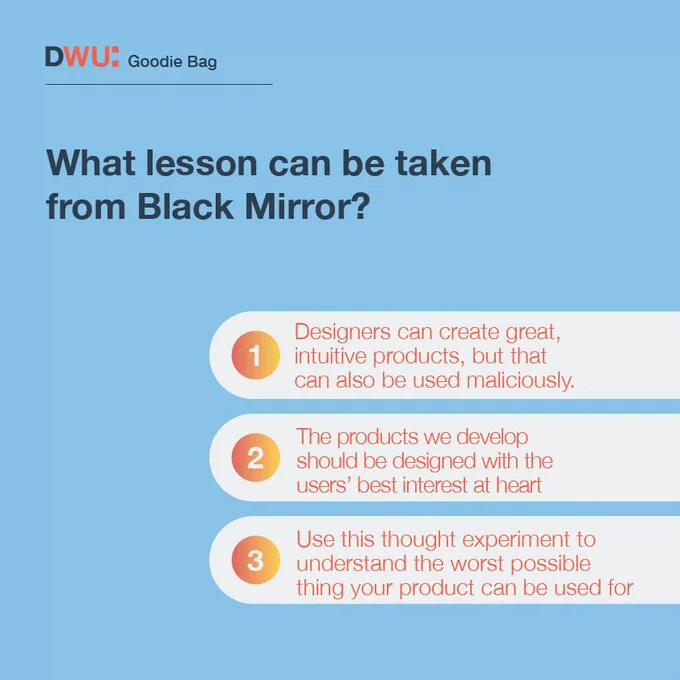 DWU: Goodie Bag

What lesson can be taken from Black Mirror?

1 Designers can create great, intuitive products, but that can also be used maliciously.

2 The products we develop should be designed with the users' best interest at heart

3 Use this thought experiment to understand the worst possible thing your product can be used for